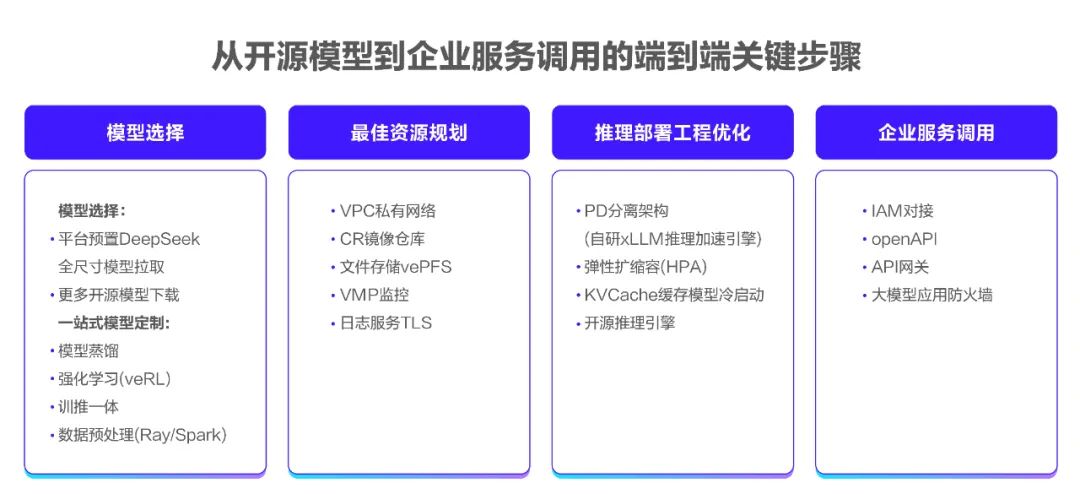 从开源模型到企业服务调用的端到端关键步骤

模型选择

模型选择：
• 平台预置DeepSeek 全尺寸模型拉取
• 更多开源模型下载
一站式模型定制：
• 模型蒸馏
• 强化学习(veRL)
• 训推一体
• 数据预处理(Ray/Spark)

最佳资源规划

• VPC私有网络
• CR镜像仓库
• 文件存储vePFS
• VMP监控
• 日志服务TLS

推理部署工程优化

• PD分离架构 (自研xLLM推理加速引擎)
• 弹性扩缩容(HPA)
• KVCache缓存模型冷启动
• 开源推理引擎

企业服务调用

• IAM对接
• openAPI
• API网关
• 大模型应用防火墙